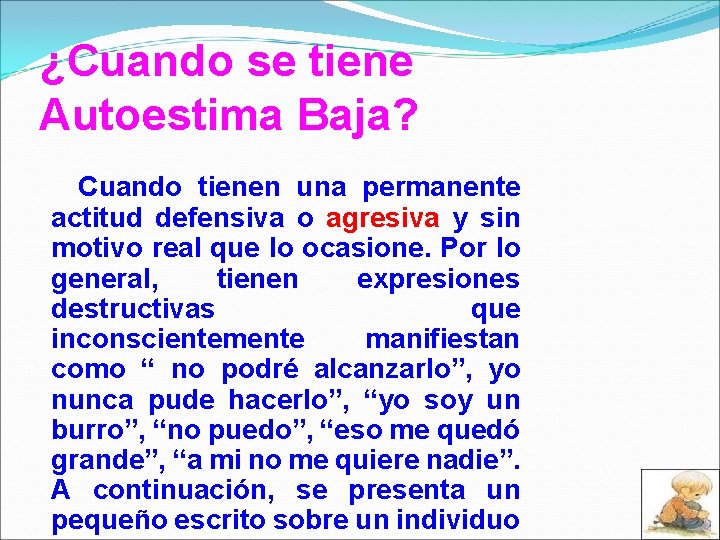 ¿Cuando se tiene Autoestima Baja?

Cuando tienen una permanente actitud defensiva o agresiva y sin motivo real que lo ocasione. Por lo general, tienen expresiones destructivas que inconscientemente manifiestan como “ no podré alcanzarlo”, yo nunca pude hacerlo”, “yo soy un burro”, “no puedo”, “eso me quedó grande”, “a mi no me quiere nadie”. A continuación, se presenta un pequeño escrito sobre un individuo